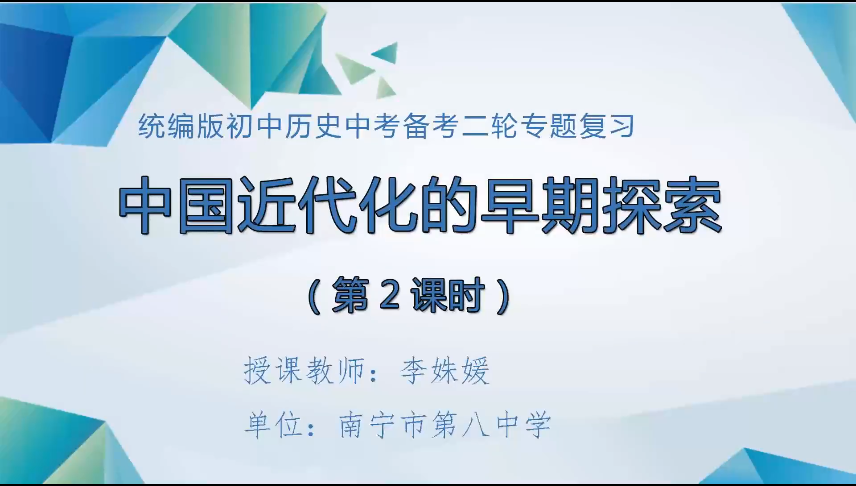 统编版初中历史中考备考二轮专题复习

中国近代化的早期探索

（第 2 课时）

授课教师：李姝媛

单位：南宁市第八中学